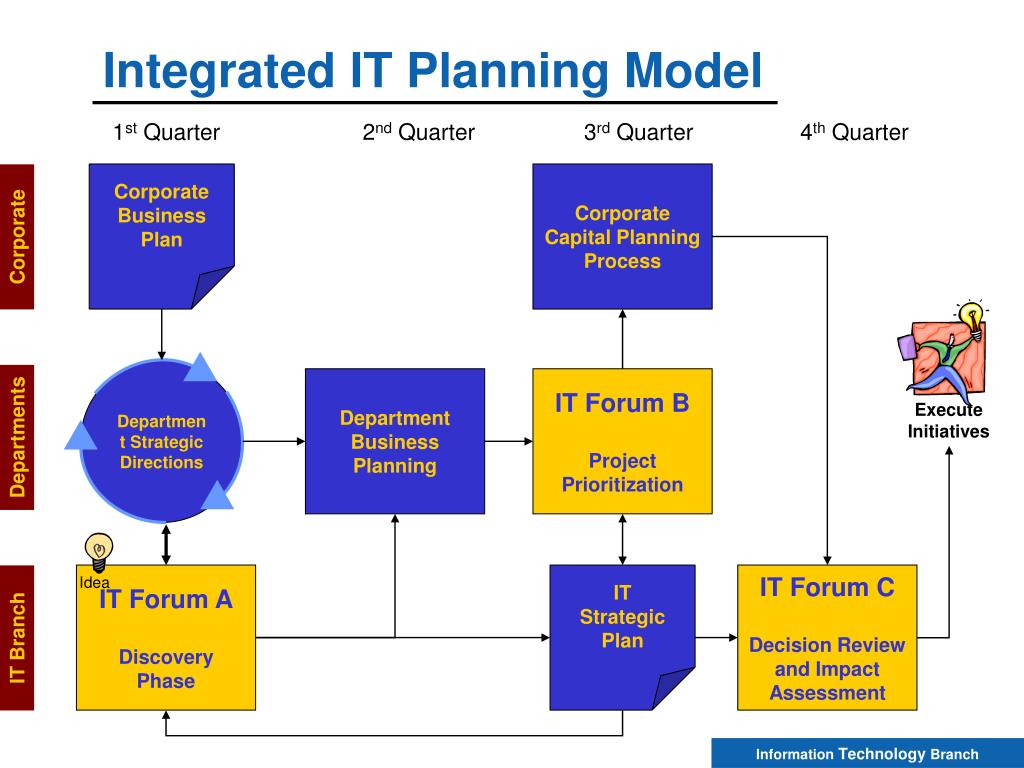 Integrated IT Planning Model

1$^{st}$ Quarter

2$^{nd}$ Quarter

3$^{rd}$ Quarter

4$^{th}$ Quarter

Corporate

Departments

IT Branch

Corporate Business Plan

Corporate Capital Planning Process

Departmen t Strategic Directions

Department Business Planning

IT Forum B

Project Prioritization

Execute Initiatives

Idea

IT Forum A

Discovery Phase

IT Strategic Plan

IT Forum C

Decision Review and Impact Assessment

Information Technology Branch